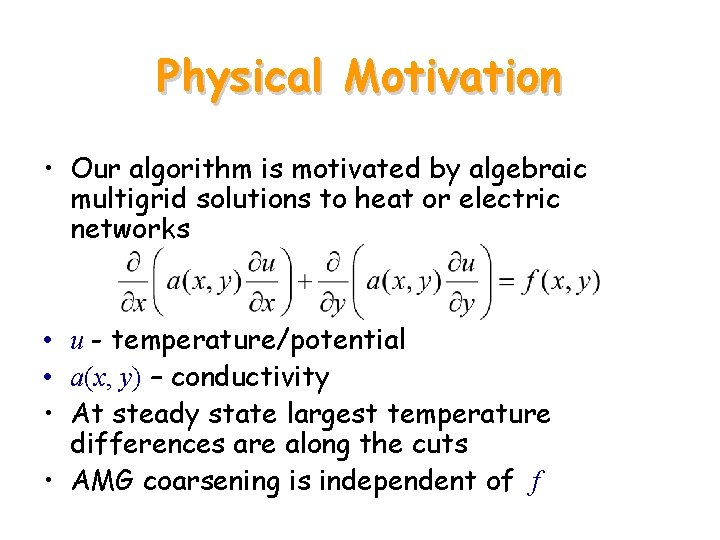 Physical Motivation

• Our algorithm is motivated by algebraic multigrid solutions to heat or electric networks

$\frac{\partial}{\partial x}\left(a(x,y)\frac{\partial u}{\partial x}\right)+\frac{\partial}{\partial y}\left(a(x,y)\frac{\partial u}{\partial y}\right)=f(x,y)$

• $u$ - temperature/potential
• $a(x,y)$ – conductivity
• At steady state largest temperature differences are along the cuts
• AMG coarsening is independent of $f$